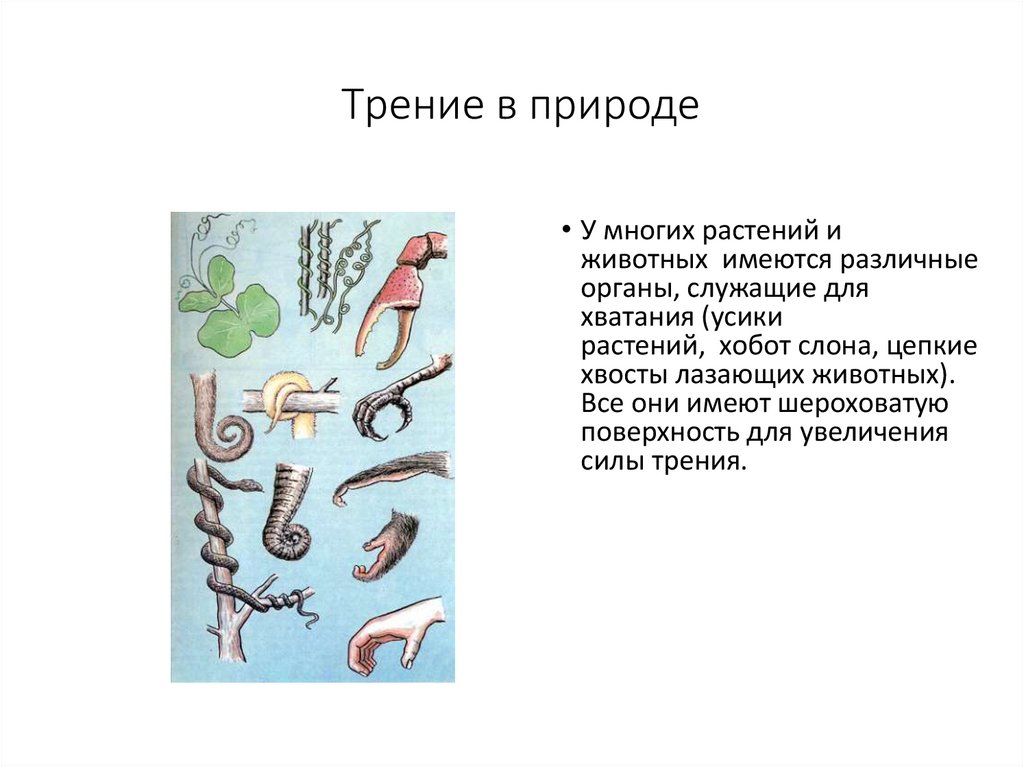 Трение в природе

• У многих растений и животных имеются различные органы, служащие для хватания (усики растений, хобот слона, цепкие хвосты лазающих животных). Все они имеют шероховатую поверхность для увеличения силы трения.